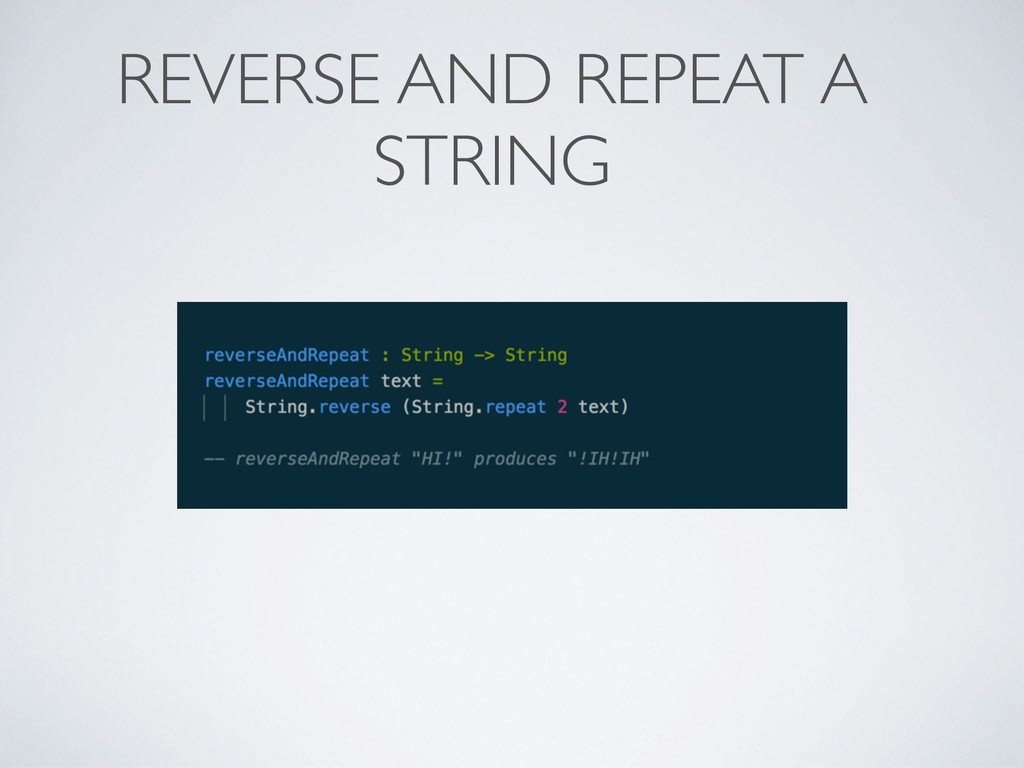 REVERSE AND REPEAT A STRING

reverseAndRepeat : String -> String
reverseAndRepeat text =
    String.reverse (String.repeat 2 text)

-- reverseAndRepeat "HI!" produces "!IH!IH"